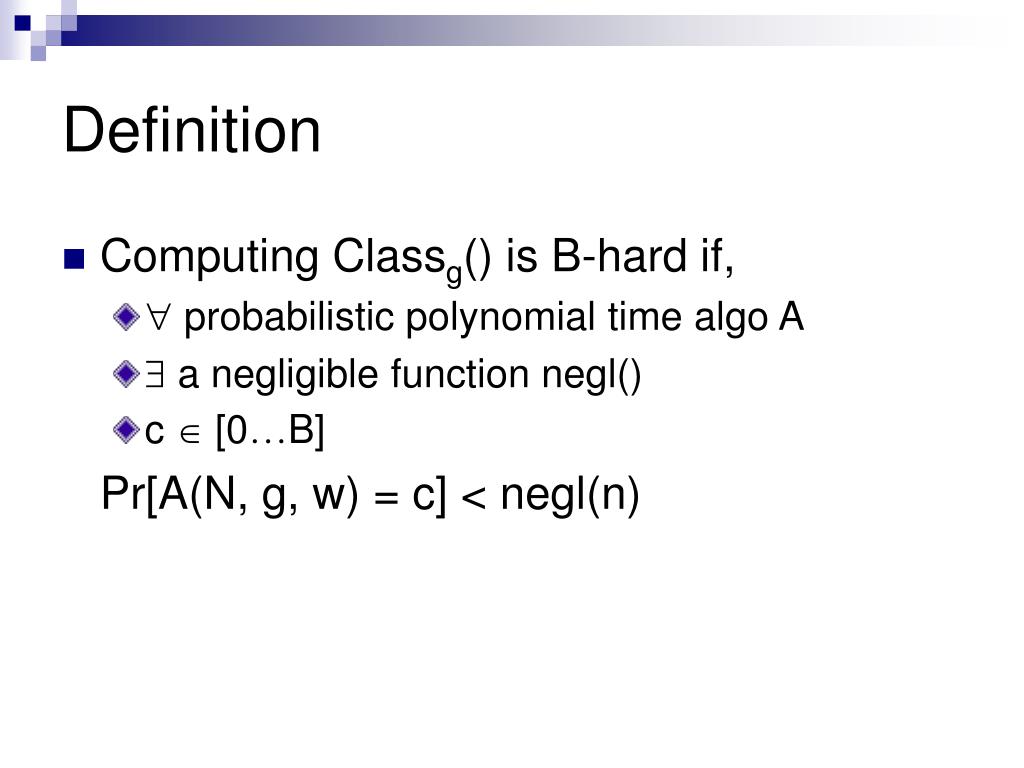 Definition

Computing $Class_g()$ is B-hard if,

$\forall$ probabilistic polynomial time algo A

$\exists$ a negligible function negl()

c $\in$ [0…B]

Pr[A(N, g, w) = c] < negl(n)